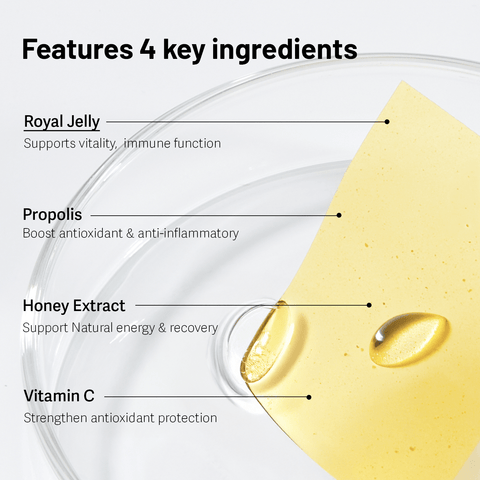 Features 4 key ingredients

Royal Jelly
Supports vitality,  immune function

Propolis
Boost antioxidant & anti-inflammatory

Honey Extract
Support Natural energy & recovery

Vitamin C
Strengthen antioxidant protection